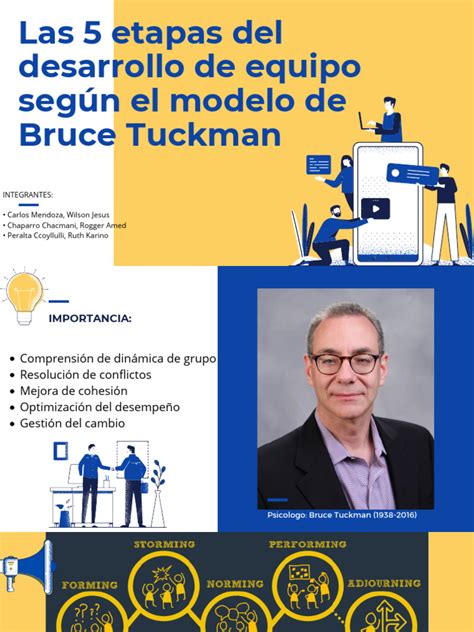 Las 5 etapas del desarrollo de equipo según el modelo de Bruce Tuckman

INTEGRANTES:

• Carlos Mendoza, Wilson Jesus
• Chaparro Chacmani, Rogger Amed
• Peralta Ccoyllulli, Ruth Karino

IMPORTANCIA:

• Comprensión de dinámica de grupo
• Resolución de conflictos
• Mejora de cohesión
• Optimización del desempeño
• Gestión del cambio

Psicologo: Bruce Tuckman (1938-2016)

STORMING
PERFORMING
FORMING
NORMING
ADJOURNING